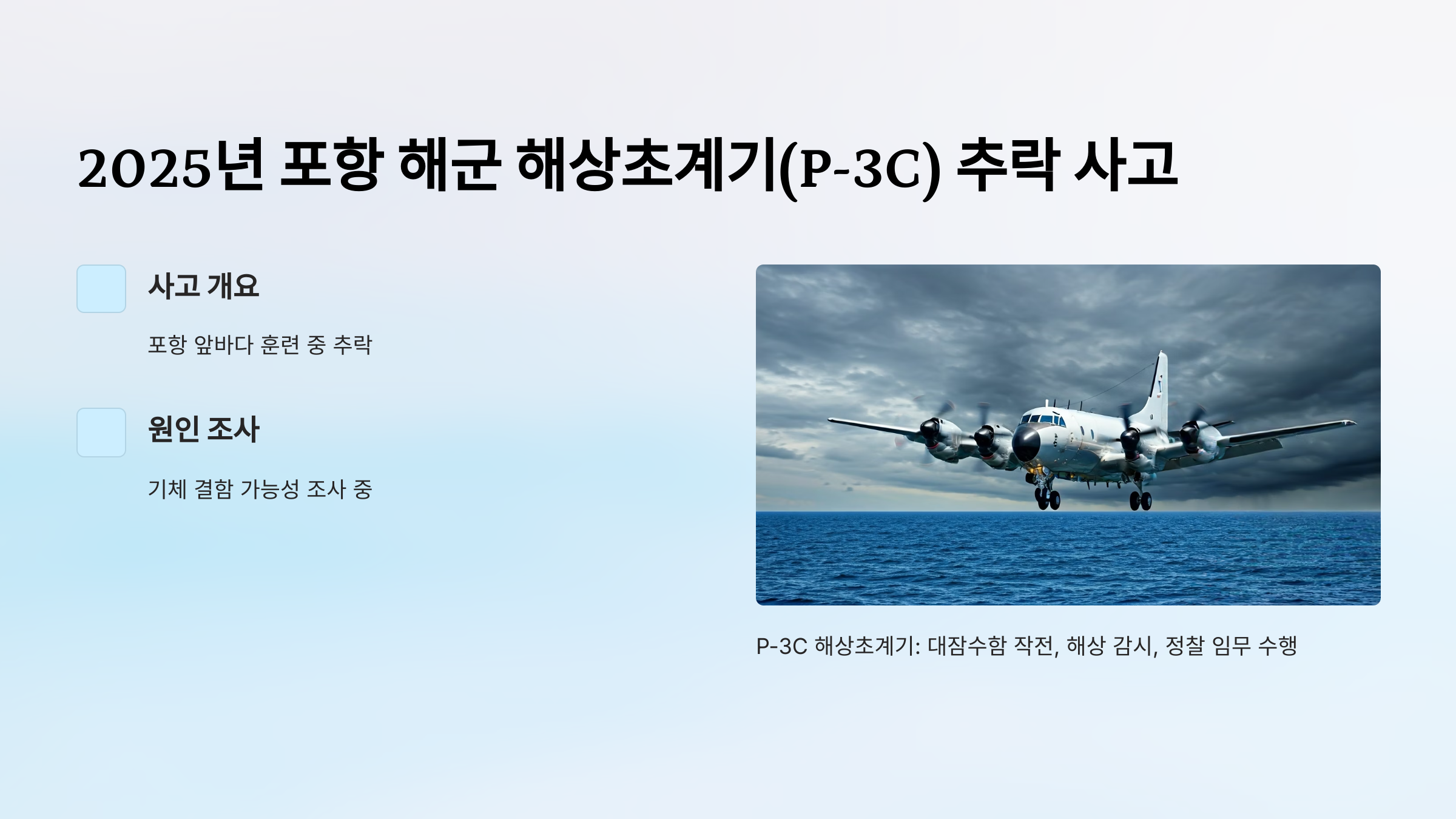 2025년 포항 해군 해상초계기(P-3C) 추락 사고

사고 개요

포항 앞바다 훈련 중 추락

원인 조사

기체 결함 가능성 조사 중

P-3C 해상초계기: 대잠수함 작전, 해상 감시, 정찰 임무 수행